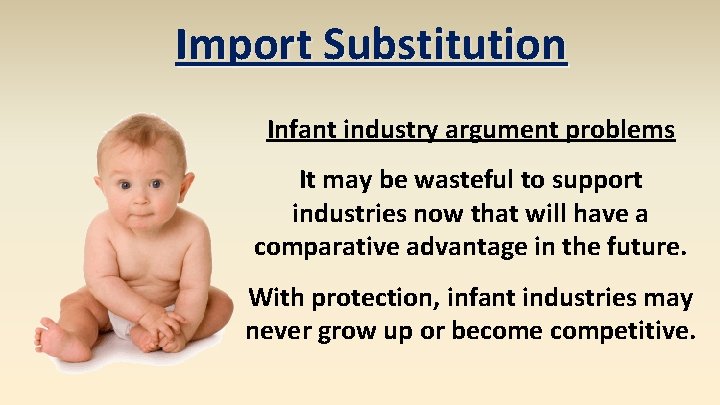 Import Substitution

Infant industry argument problems

It may be wasteful to support industries now that will have a comparative advantage in the future.

With protection, infant industries may never grow up or become competitive.